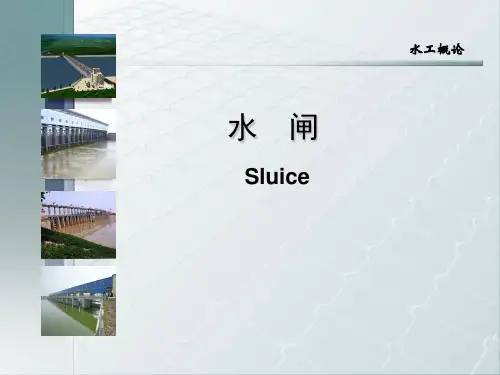 水工概论

水 闸

Sluice